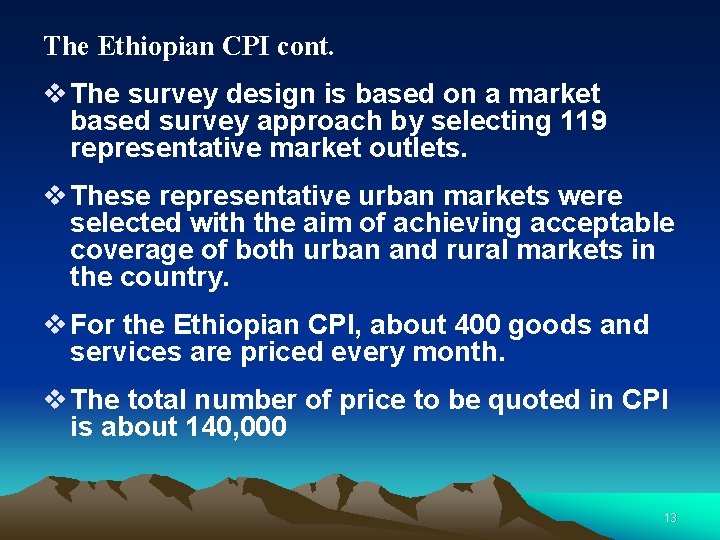 The Ethiopian CPI cont.

❖ The survey design is based on a market based survey approach by selecting 119 representative market outlets.

❖ These representative urban markets were selected with the aim of achieving acceptable coverage of both urban and rural markets in the country.

❖ For the Ethiopian CPI, about 400 goods and services are priced every month.

❖ The total number of price to be quoted in CPI is about 140,000

13